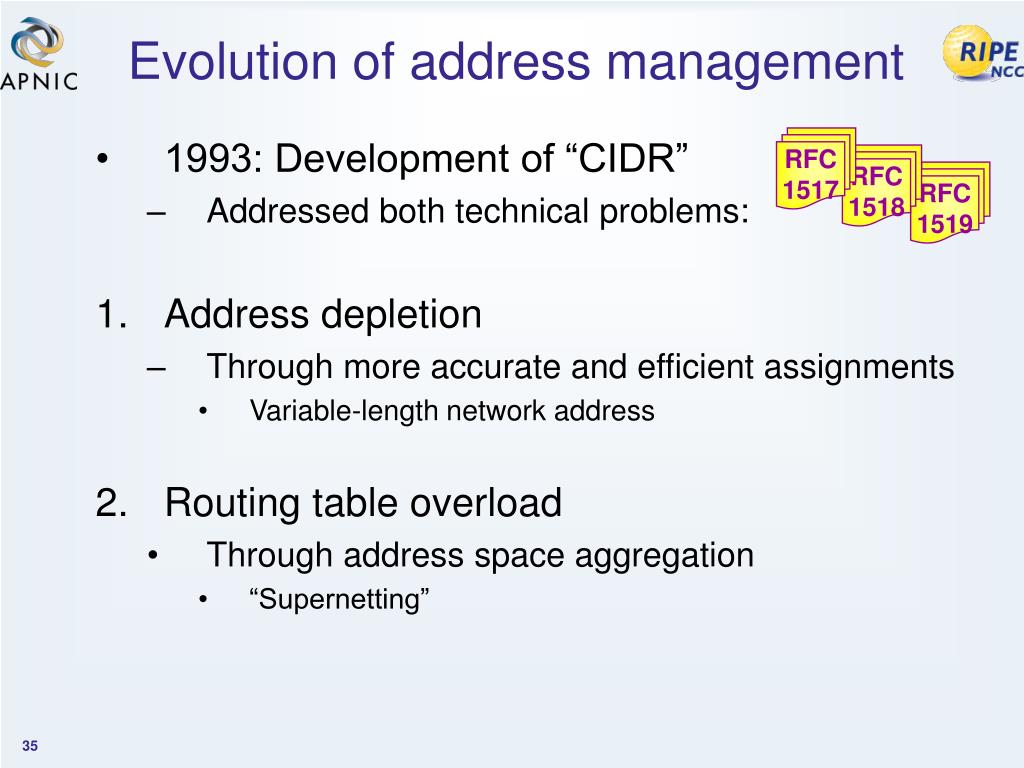 APNIC

Evolution of address management

RIPE NCC

• 1993: Development of “CIDR”
– Addressed both technical problems:

RFC 1517

RFC 1518

RFC 1519

1. Address depletion
– Through more accurate and efficient assignments
• Variable-length network address

2. Routing table overload
• Through address space aggregation
• “Supernetting”

35